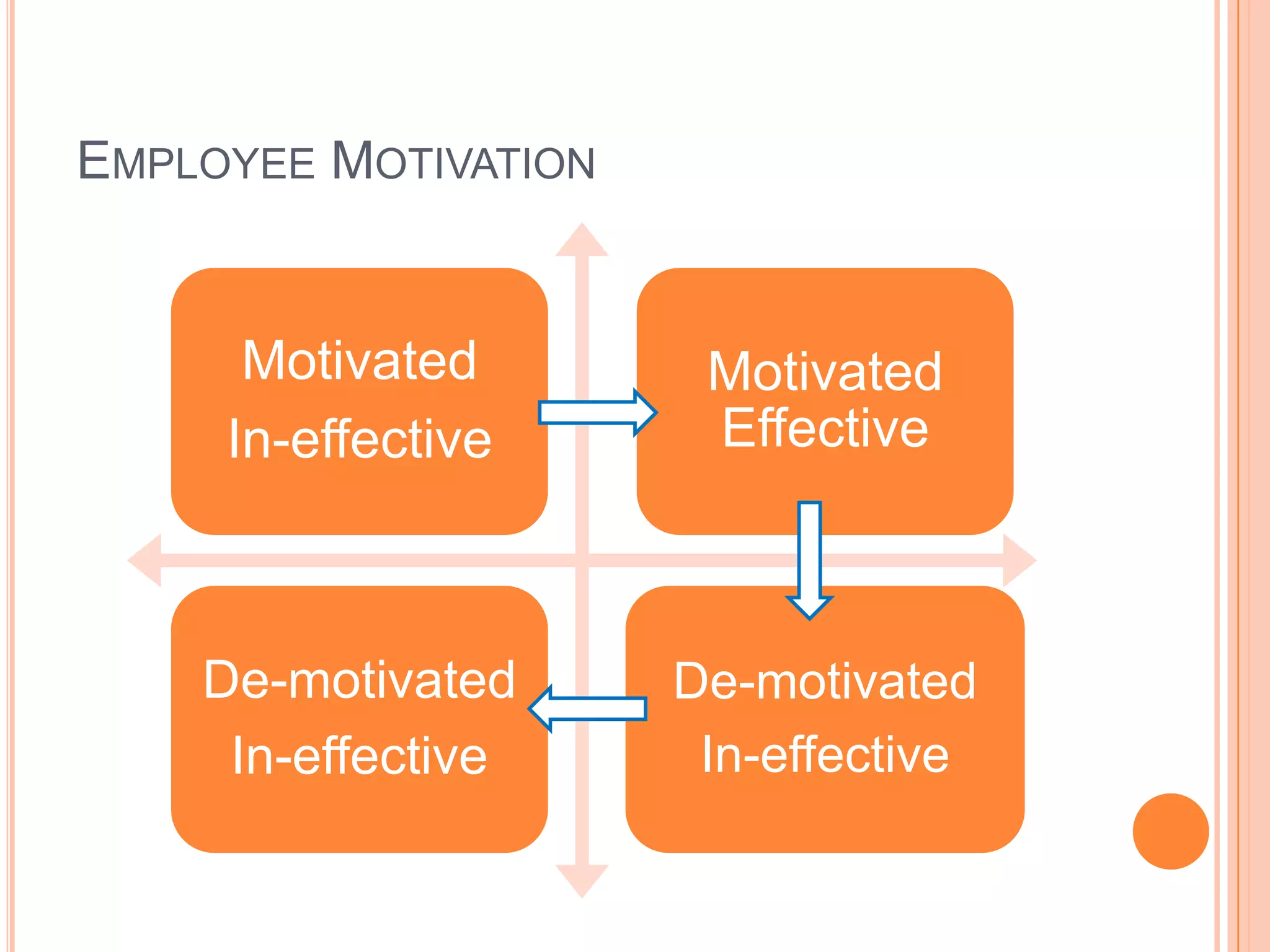 EMPLOYEE MOTIVATION

Motivated
In-effective

Motivated
Effective

De-motivated
In-effective

De-motivated
In-effective